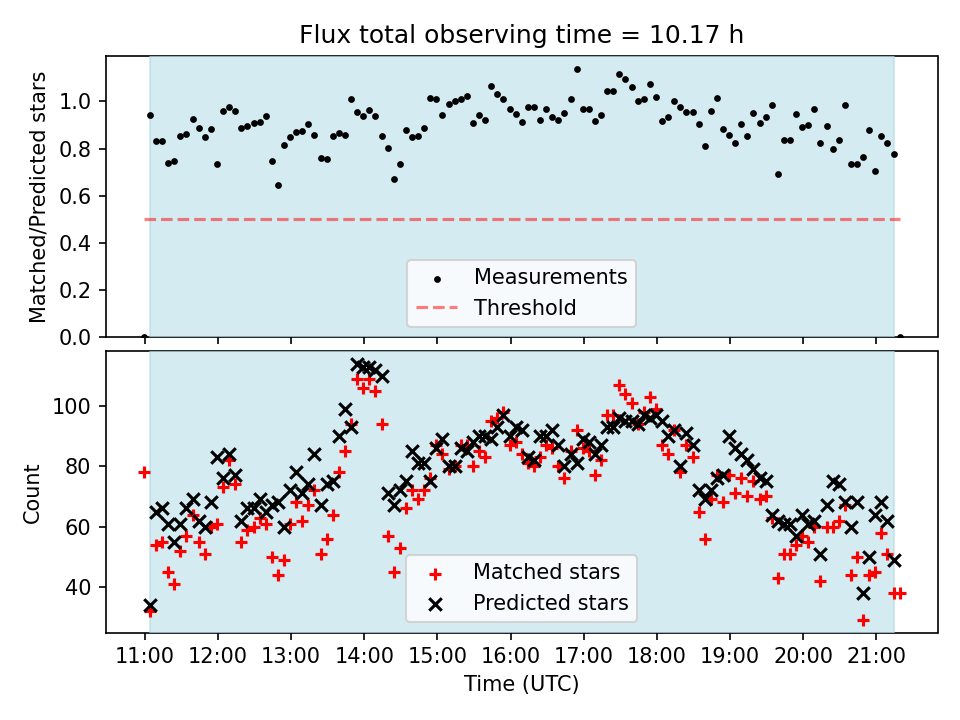 Flux total observing time = 10.17 h

Matched/Predicted stars

1.0
0.8
0.6
0.4
0.2
0.0

Measurements
Threshold

Count

100
80
60
40

Matched stars
Predicted stars

11:00 12:00 13:00 14:00 15:00 16:00 17:00 18:00 19:00 20:00 21:00

Time (UTC)